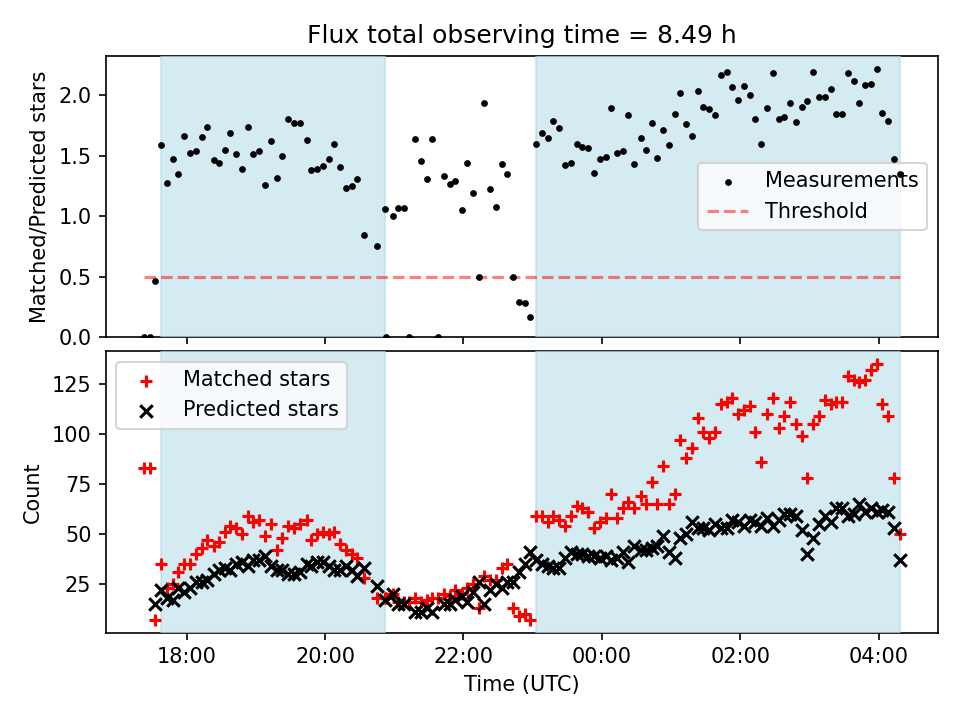 Flux total observing time = 8.49 h

Matched/Predicted stars

2.0
1.5
1.0
0.5
0.0

Measurements
Threshold

Matched stars
Predicted stars

Count

125
100
75
50
25

18:00
20:00
22:00
00:00
02:00
04:00

Time (UTC)